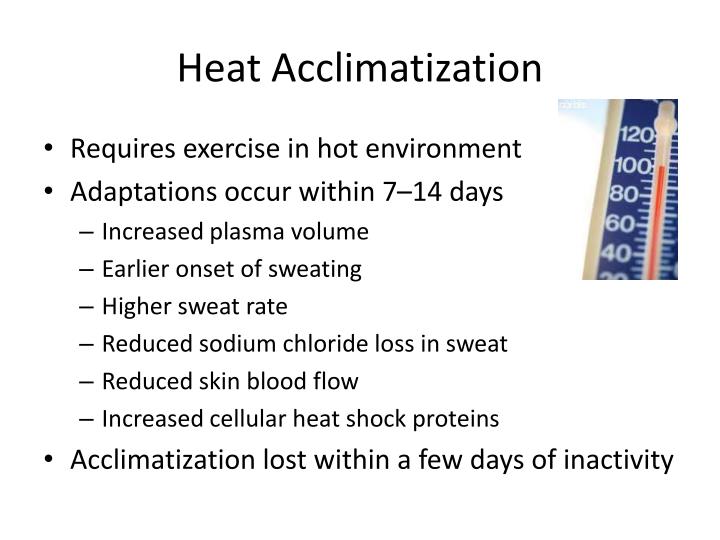 Heat Acclimatization

• Requires exercise in hot environment
• Adaptations occur within 7–14 days
  – Increased plasma volume
  – Earlier onset of sweating
  – Higher sweat rate
  – Reduced sodium chloride loss in sweat
  – Reduced skin blood flow
  – Increased cellular heat shock proteins
• Acclimatization lost within a few days of inactivity

120
100
80
60
40